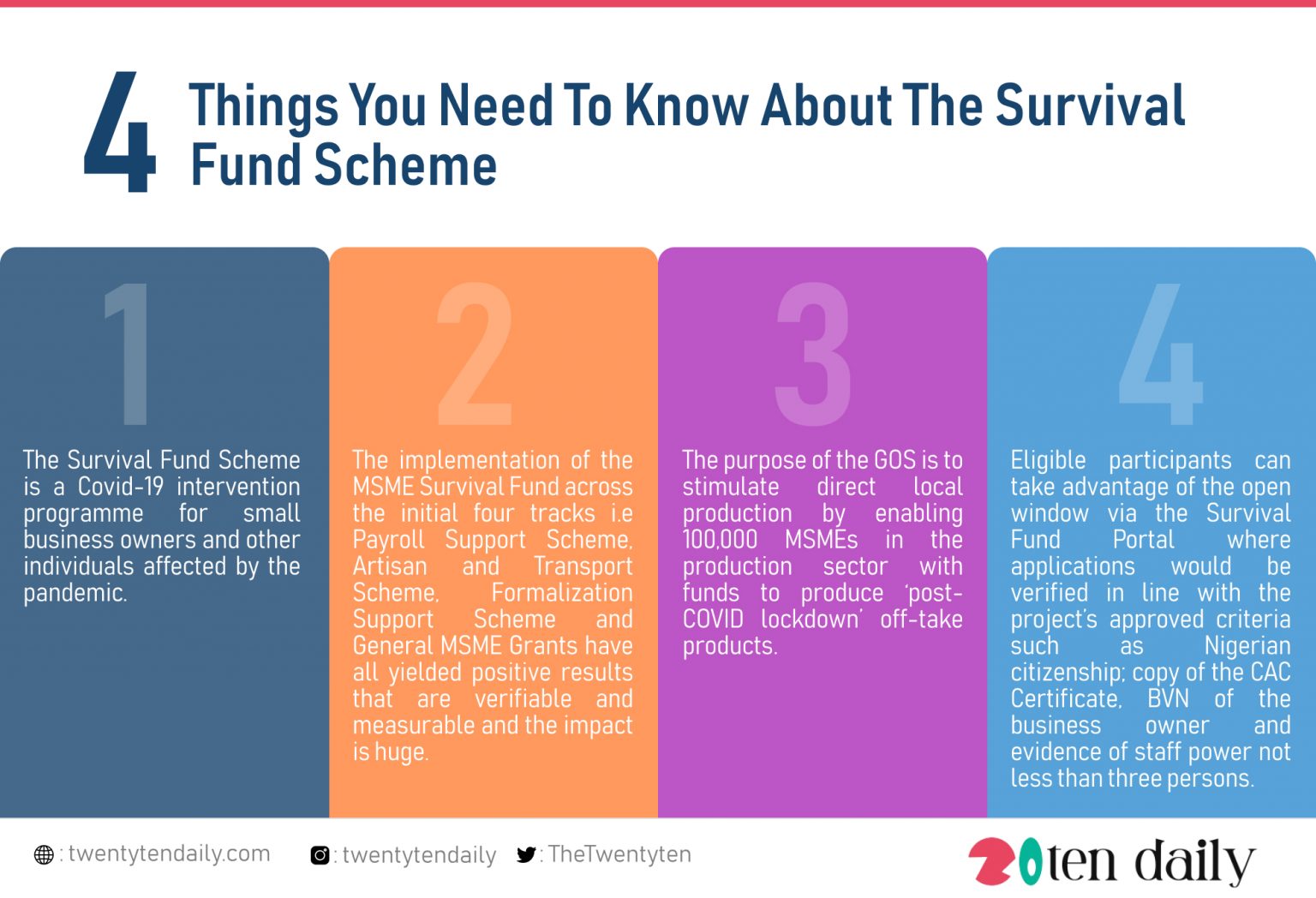 4 Things You Need To Know About The Survival Fund Scheme

1

The Survival Fund Scheme is a Covid-19 intervention programme for small business owners and other individuals affected by the pandemic.

2

The implementation of the MSME Survival Fund across the initial four tracks i.e Payroll Support Scheme, Artisan and Transport Scheme, Formalization Support Scheme and General MSME Grants have all yielded positive results that are verifiable and measurable and the impact is huge.

3

The purpose of the GOS is to stimulate direct local production by enabling 100,000 MSMEs in the production sector with funds to produce 'post-COVID lockdown' off-take products.

4

Eligible participants can take advantage of the open window via the Survival Fund Portal where applications would be verified in line with the project's approved criteria such as Nigerian citizenship; copy of the CAC Certificate, BVN of the business owner and evidence of staff power not less than three persons.

: twentytendaily.com : twentytendaily : TheTwentyten

20ten daily